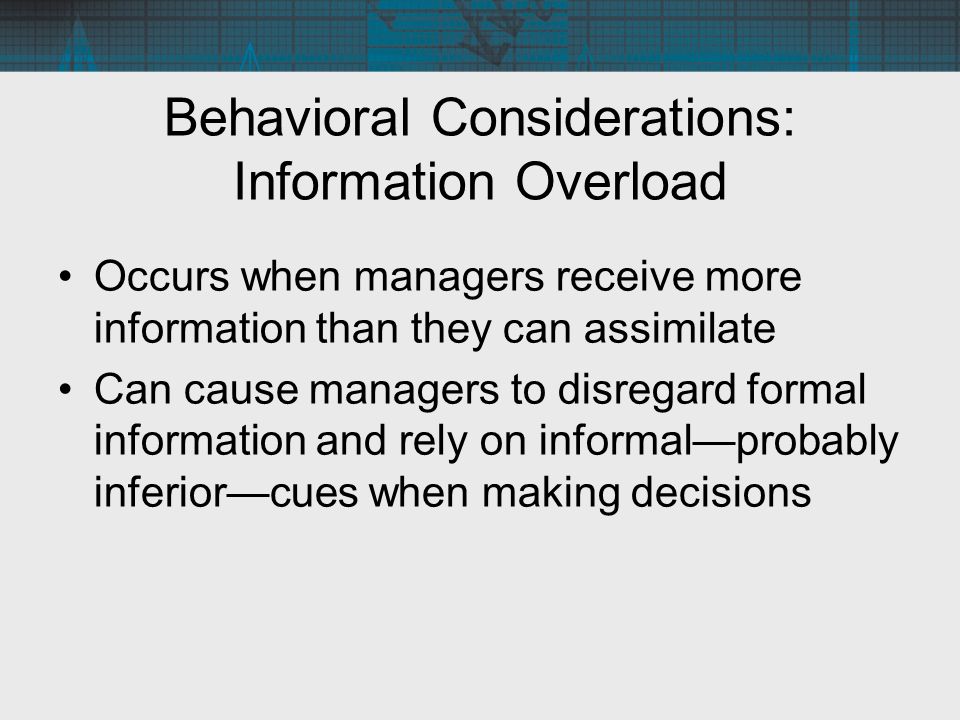 Behavioral Considerations: Information Overload

• Occurs when managers receive more information than they can assimilate

• Can cause managers to disregard formal information and rely on informal—probably inferior—cues when making decisions